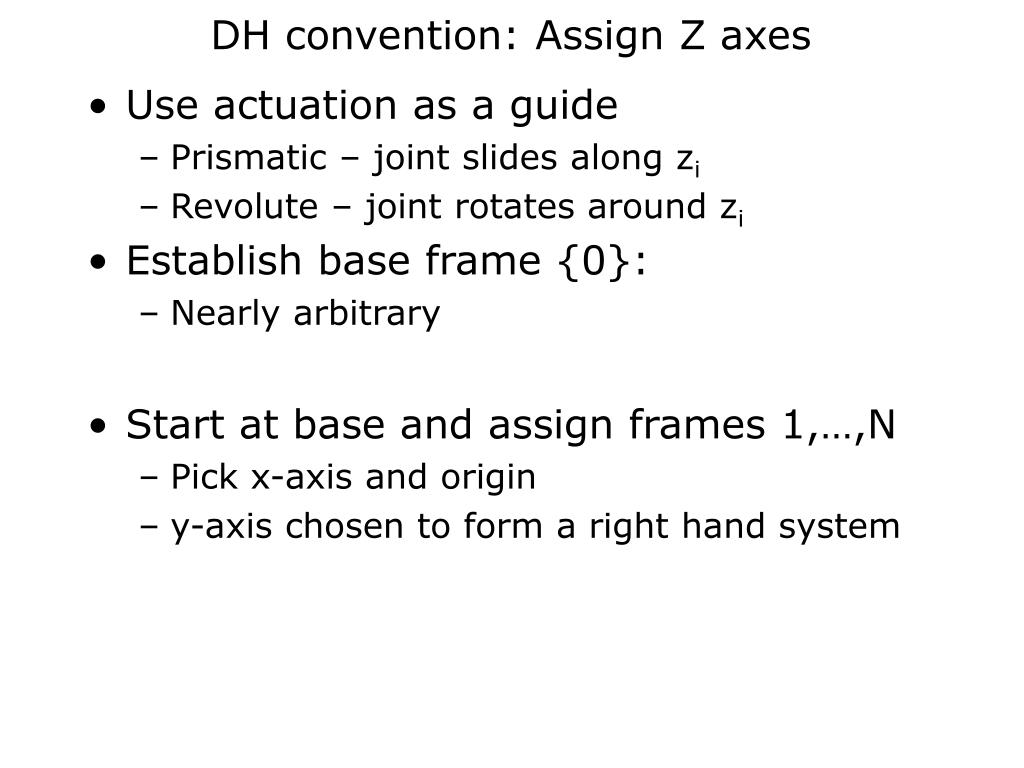 DH convention: Assign Z axes

• Use actuation as a guide
– Prismatic – joint slides along $z_i$
– Revolute – joint rotates around $z_i$

• Establish base frame {0}:
– Nearly arbitrary

• Start at base and assign frames 1,…,N
– Pick x-axis and origin
– y-axis chosen to form a right hand system